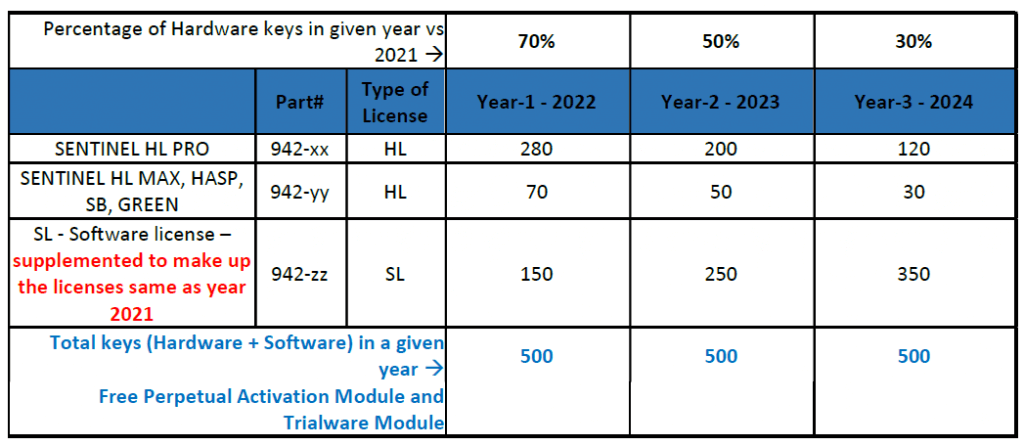 | Percentage of Hardware keys in given year vs 2021 → | | | 70% | 50% | 30% |
|---|---|---|---|---|---|
| | Part# | Type of License | Year-1 - 2022 | Year-2 - 2023 | Year-3 - 2024 |
| SENTINEL HL PRO | 942-xx | HL | 280 | 200 | 120 |
| SENTINEL HL MAX, HASP, SB, GREEN | 942-yy | HL | 70 | 50 | 30 |
| SL - Software license – supplemented to make up the licenses same as year 2021 | 942-zz | SL | 150 | 250 | 350 |
| Total keys (Hardware + Software) in a given year → | | | 500 | 500 | 500 |
| Free Perpetual Activation Module and Trialware Module | | | | | |